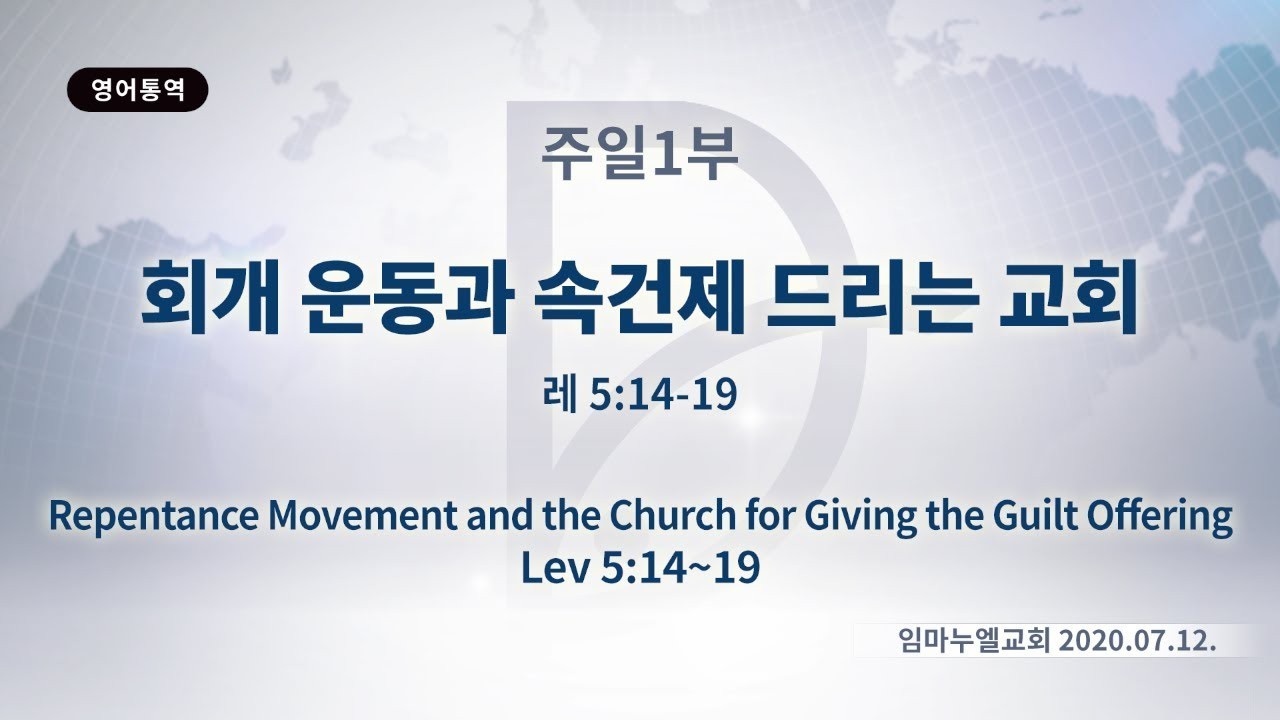 영어통역

주일1부

회개 운동과 속건제 드리는 교회

레 5:14-19

Repentance Movement and the Church for Giving the Guilt Offering
Lev 5:14~19

임마누엘교회 2020.07.12.